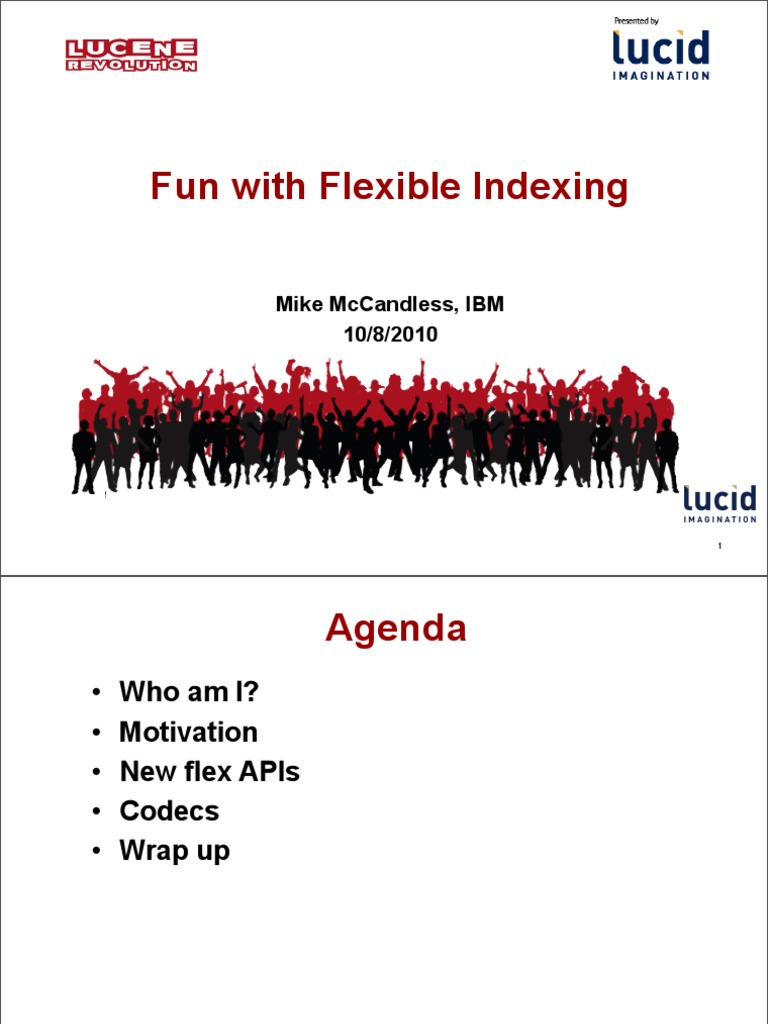 LUCENE REVOLUTION

Presented by
lucid
IMAGINATION

Fun with Flexible Indexing

Mike McCandless, IBM
10/8/2010

lucid
IMAGINATION

1

Agenda

• Who am I?
• Motivation
• New flex APIs
• Codecs
• Wrap up